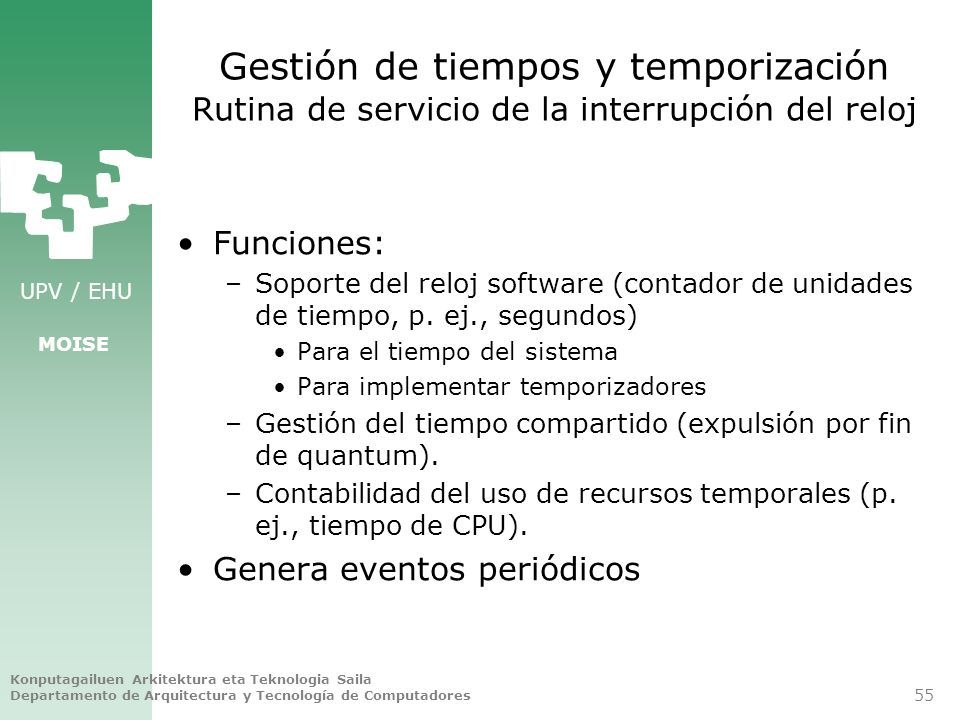 UPV / EHU

MOISE

Gestión de tiempos y temporización
Rutina de servicio de la interrupción del reloj

• Funciones:
– Soporte del reloj software (contador de unidades de tiempo, p. ej., segundos)
• Para el tiempo del sistema
• Para implementar temporizadores
– Gestión del tiempo compartido (expulsión por fin de quantum).
– Contabilidad del uso de recursos temporales (p. ej., tiempo de CPU).
• Genera eventos periódicos

Konputagailuen Arkitektura eta Teknologia Saila
Departamento de Arquitectura y Tecnología de Computadores

55